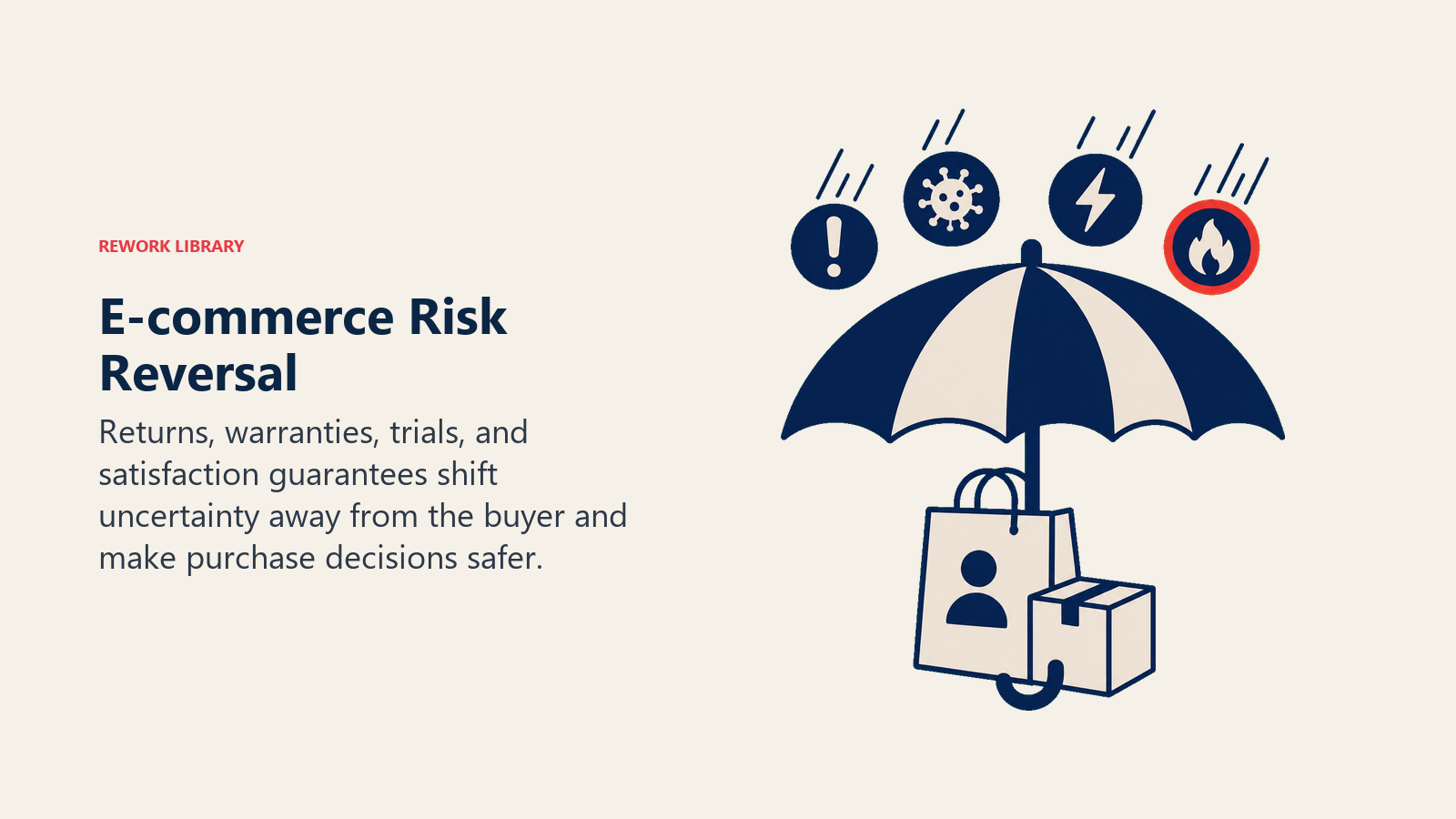 REWORK LIBRARY

E-commerce Risk Reversal

Returns, warranties, trials, and satisfaction guarantees shift uncertainty away from the buyer and make purchase decisions safer.